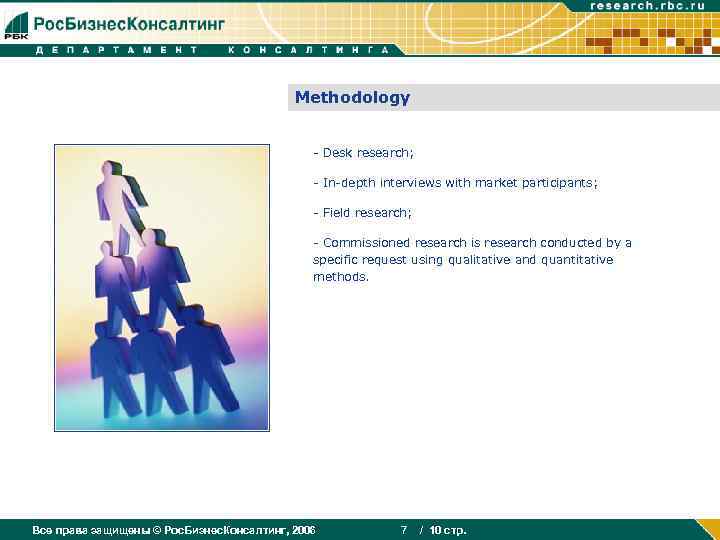 РБК РосБизнесКонсалтинг

ДЕПАРТАМЕНТ КОНСАЛТИНГА

research.rbc.ru

Methodology

- Desk research;

- In-depth interviews with market participants;

- Field research;

- Commissioned research is research conducted by a specific request using qualitative and quantitative methods.

Все права защищены © РосБизнесКонсалтинг, 2006

7 / 10 стр.